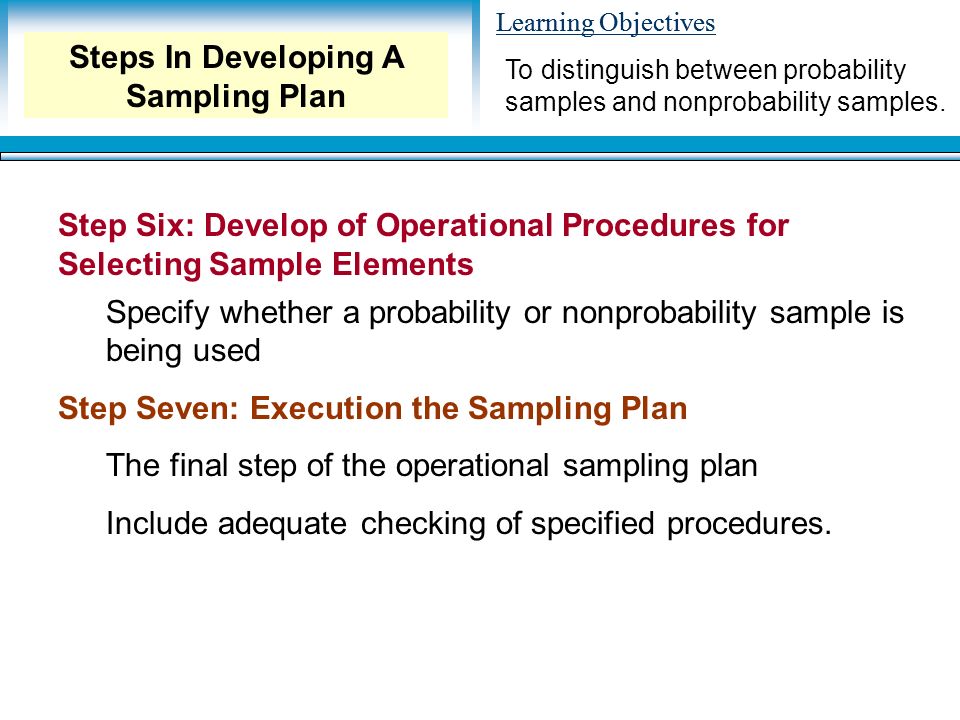 Steps In Developing A Sampling Plan

Learning Objectives

To distinguish between probability samples and nonprobability samples.

Step Six: Develop of Operational Procedures for Selecting Sample Elements

Specify whether a probability or nonprobability sample is being used

Step Seven: Execution the Sampling Plan

The final step of the operational sampling plan

Include adequate checking of specified procedures.